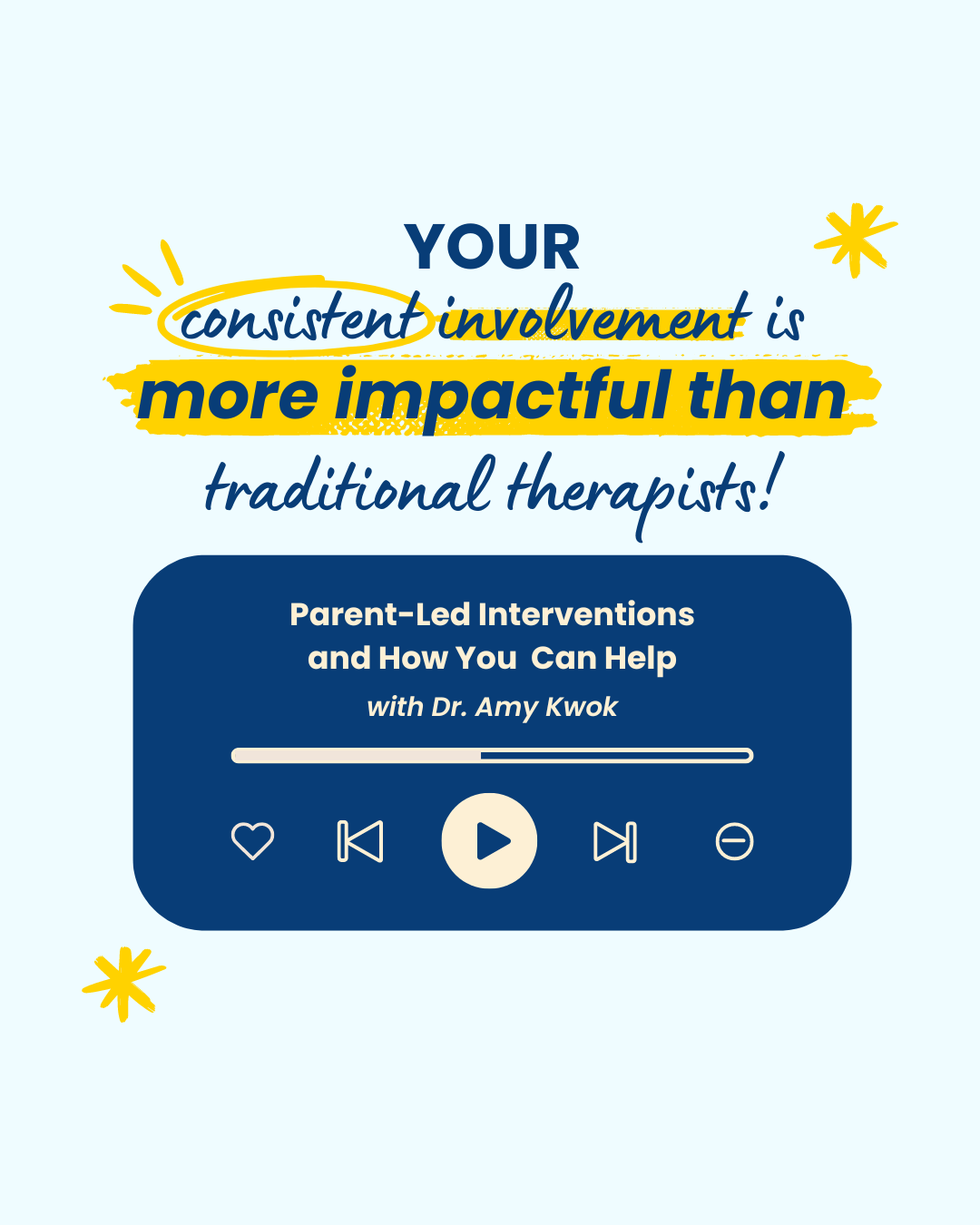 YOUR
consistent involvement is
more impactful than
traditional therapists!

Parent-Led Interventions and How You Can Help
with Dr. Amy Kwok